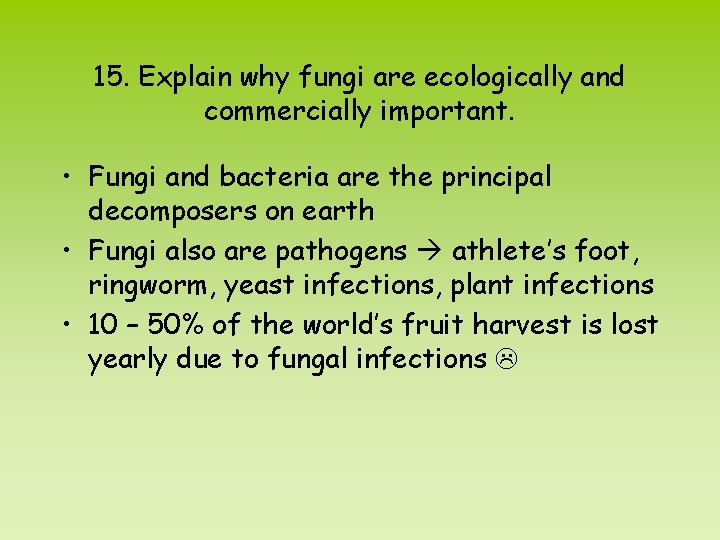 15. Explain why fungi are ecologically and commercially important.

• Fungi and bacteria are the principal decomposers on earth
• Fungi also are pathogens → athlete's foot, ringworm, yeast infections, plant infections
• 10 – 50% of the world's fruit harvest is lost yearly due to fungal infections ☹